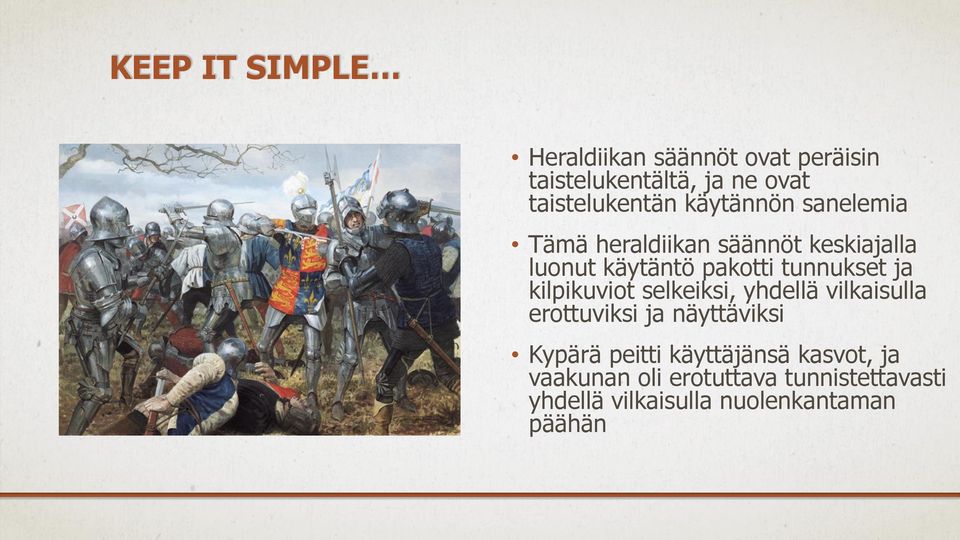 KEEP IT SIMPLE…

• Heraldiikan säännöt ovat peräisin taistelukentältä, ja ne ovat taistelukentän käytännön sanelemia

• Tämä heraldiikan säännöt keskiajalla luonut käytäntö pakotti tunnukset ja kilpikuviot selkeiksi, yhdellä vilkaisulla erottuviksi ja näyttäviksi

• Kypärä peitti käyttäjänsä kasvot, ja vaakunan oli erotuttava tunnistettavasti yhdellä vilkaisulla nuolenkantaman päähän